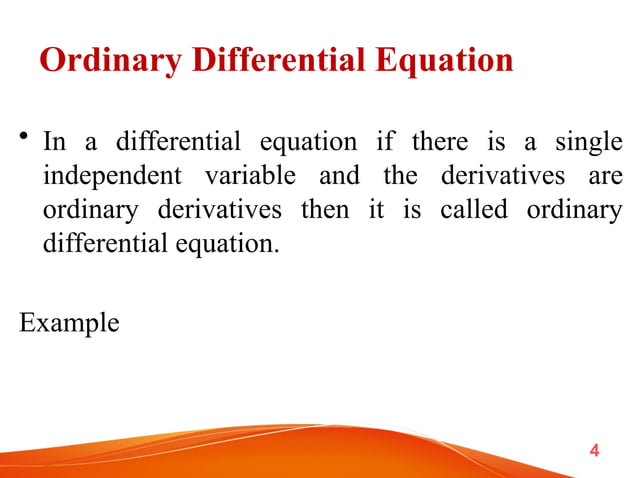 Ordinary Differential Equation

• In a differential equation if there is a single independent variable and the derivatives are ordinary derivatives then it is called ordinary differential equation.

Example

4